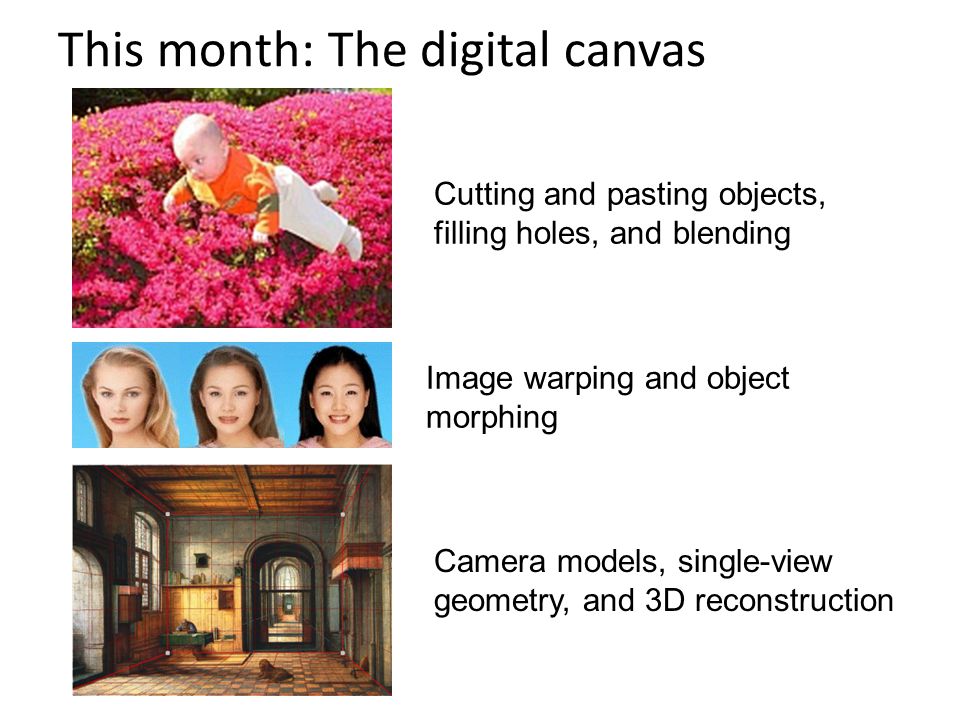 This month: The digital canvas

Cutting and pasting objects, filling holes, and blending

Image warping and object morphing

Camera models, single-view geometry, and 3D reconstruction